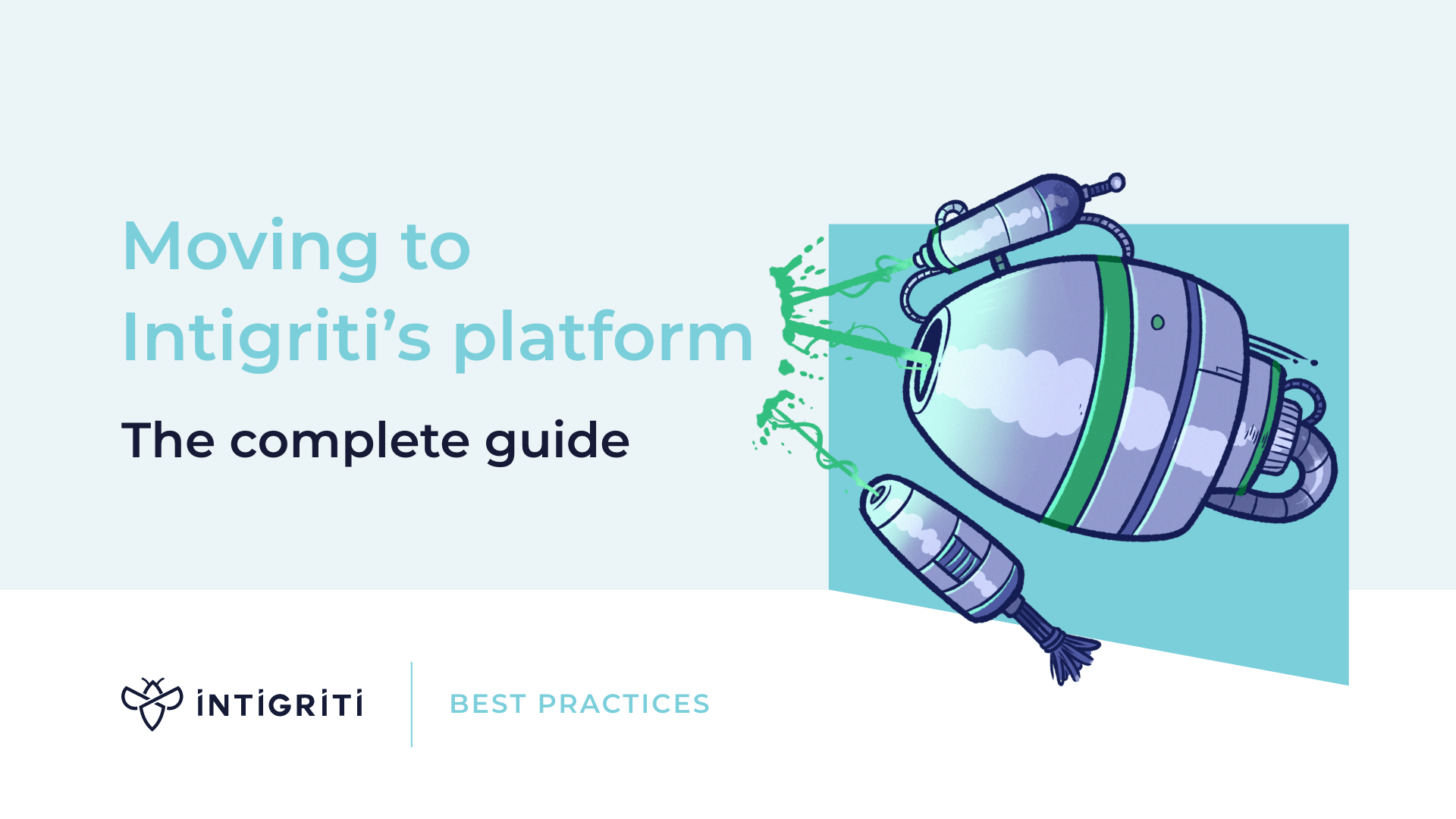 Moving to Intigriti's platform

The complete guide

INTIGRITI

BEST PRACTICES